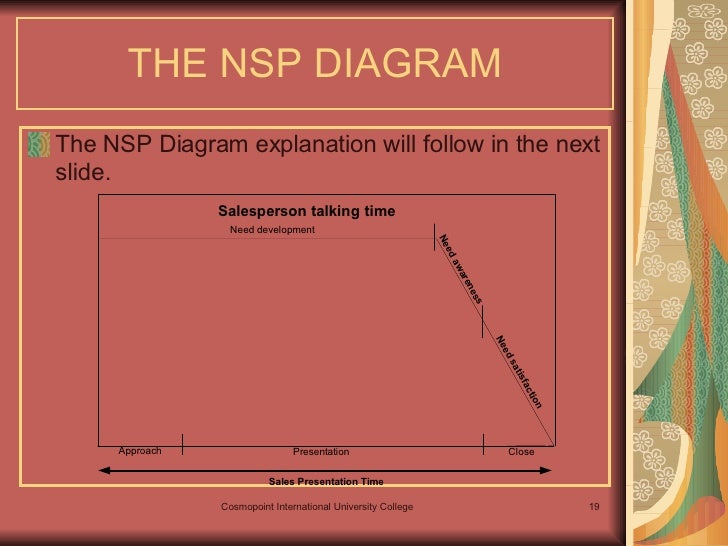 THE NSP DIAGRAM

The NSP Diagram explanation will follow in the next slide.

Salesperson talking time

Need development

Need awareness

Need satisfaction

Approach

Presentation

Close

Sales Presentation Time

Cosmopoint International University College

19